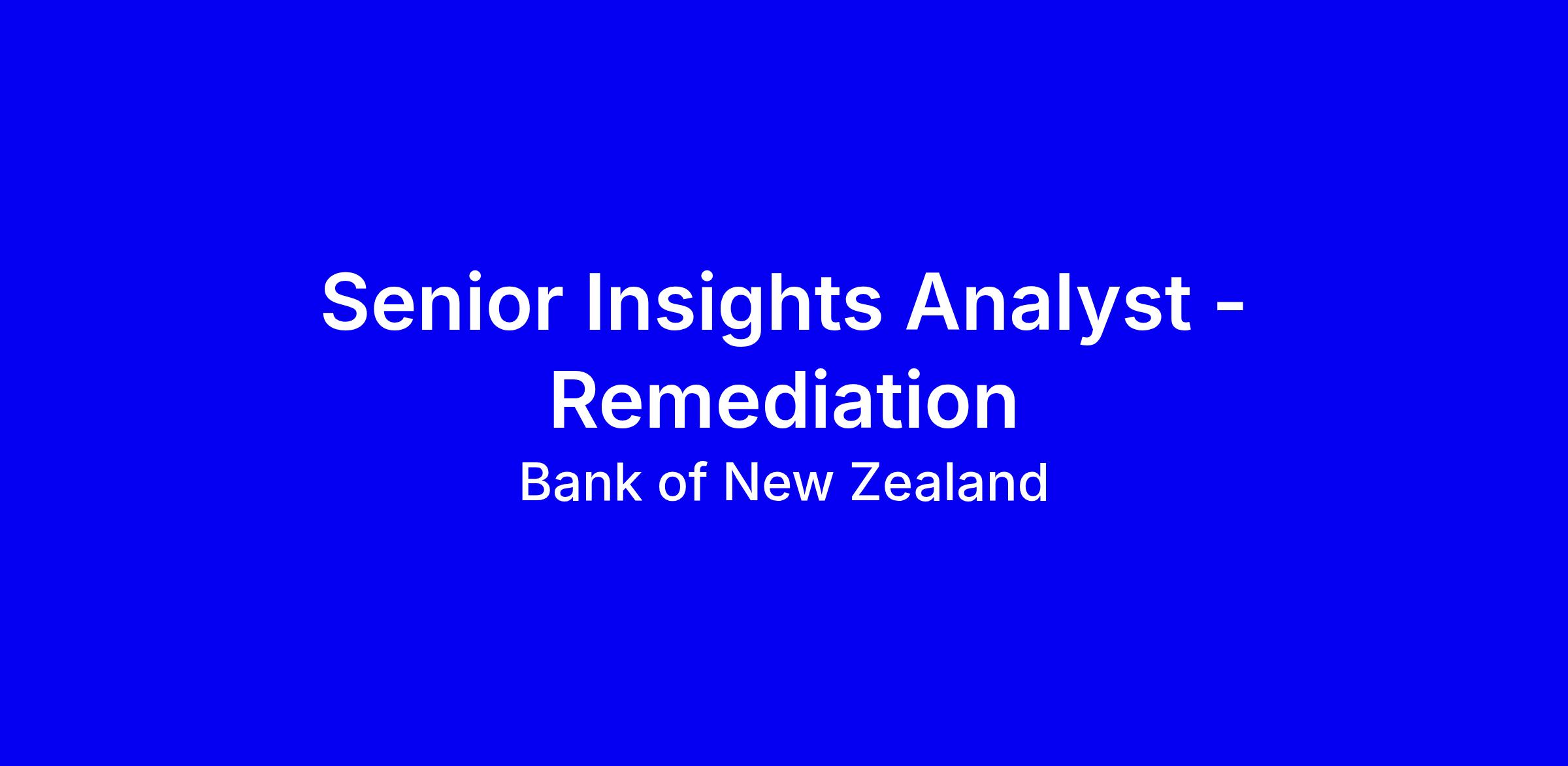 Senior Insights Analyst - Remediation

Bank of New Zealand